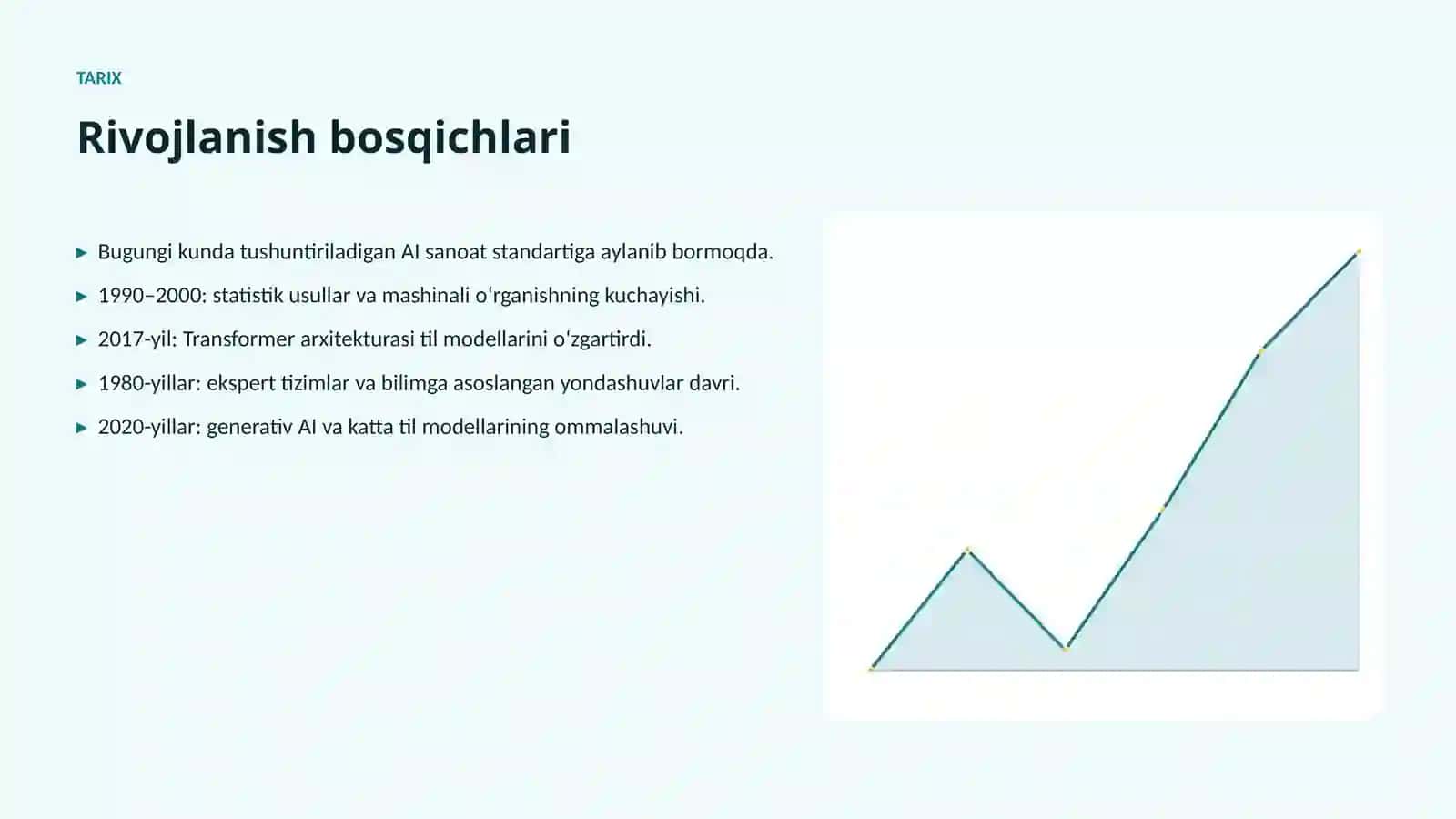 TARIX

Rivojlanish bosqichlari

▸ Bugungi kunda tushuntiriladigan AI sanoat standartiga aylanib bormoqda.

▸ 1990–2000: statistik usullar va mashinali oʻrganishning kuchayishi.

▸ 2017-yil: Transformer arxitekturasi til modellarini oʻzgartirdi.

▸ 1980-yillar: ekspert tizimlar va bilimga asoslangan yondashuvlar davri.

▸ 2020-yillar: generativ AI va katta til modellarining ommalashuvi.